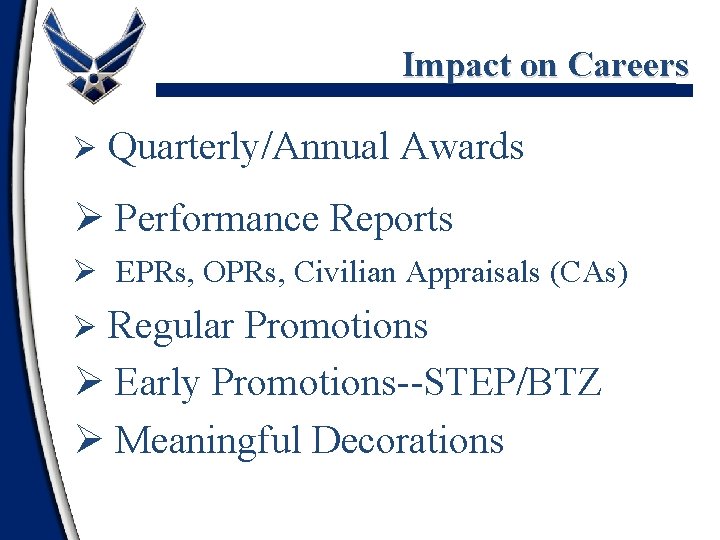 Impact on Careers

➢ Quarterly/Annual Awards

➢ Performance Reports

➢ EPRs, OPRs, Civilian Appraisals (CAs)

➢ Regular Promotions

➢ Early Promotions--STEP/BTZ

➢ Meaningful Decorations